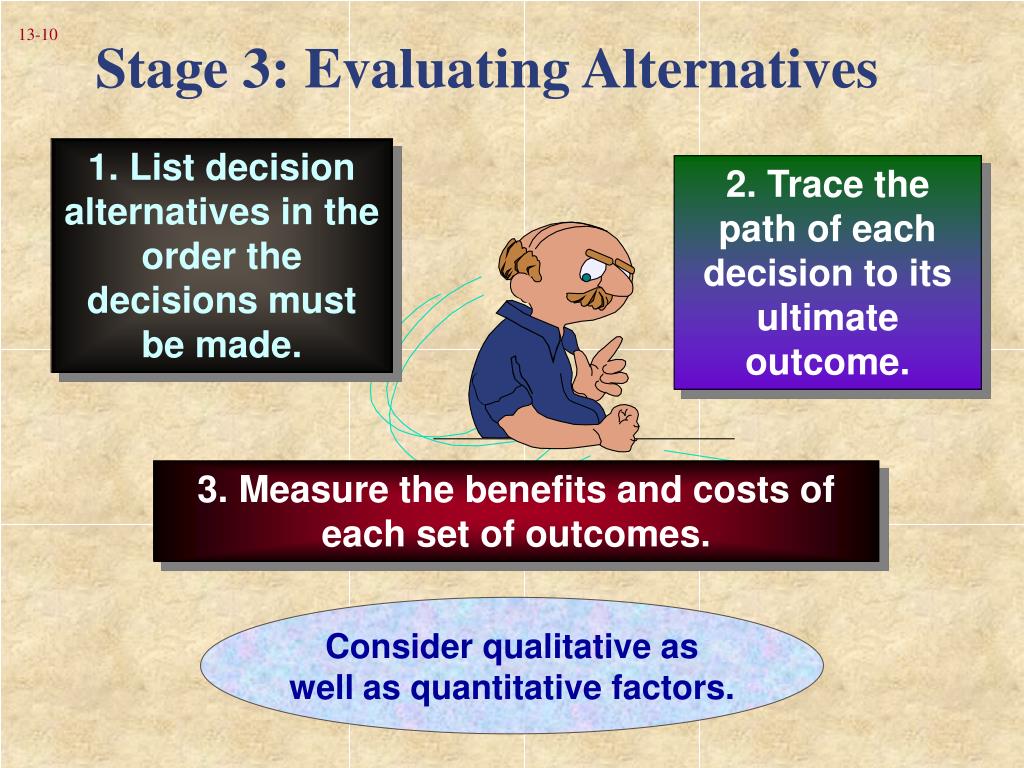 13-10

Stage 3: Evaluating Alternatives

1. List decision alternatives in the order the decisions must be made.

2. Trace the path of each decision to its ultimate outcome.

3. Measure the benefits and costs of each set of outcomes.

Consider qualitative as well as quantitative factors.